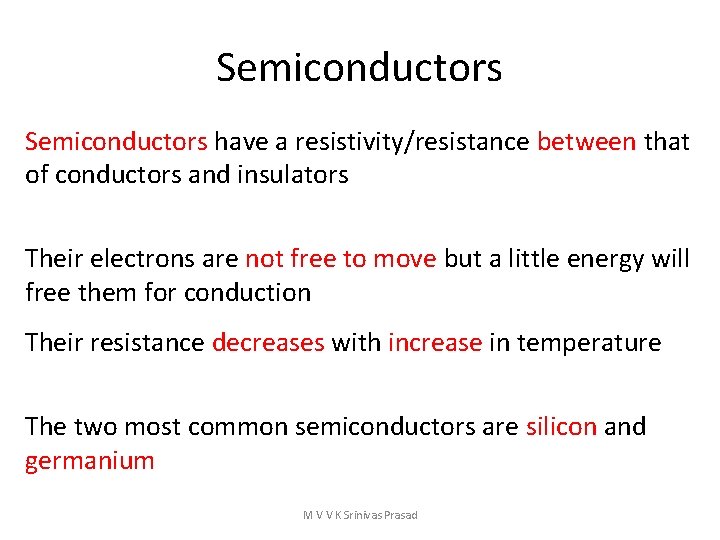 Semiconductors

Semiconductors have a resistivity/resistance between that of conductors and insulators

Their electrons are not free to move but a little energy will free them for conduction

Their resistance decreases with increase in temperature

The two most common semiconductors are silicon and germanium

M V V K Srinivas Prasad